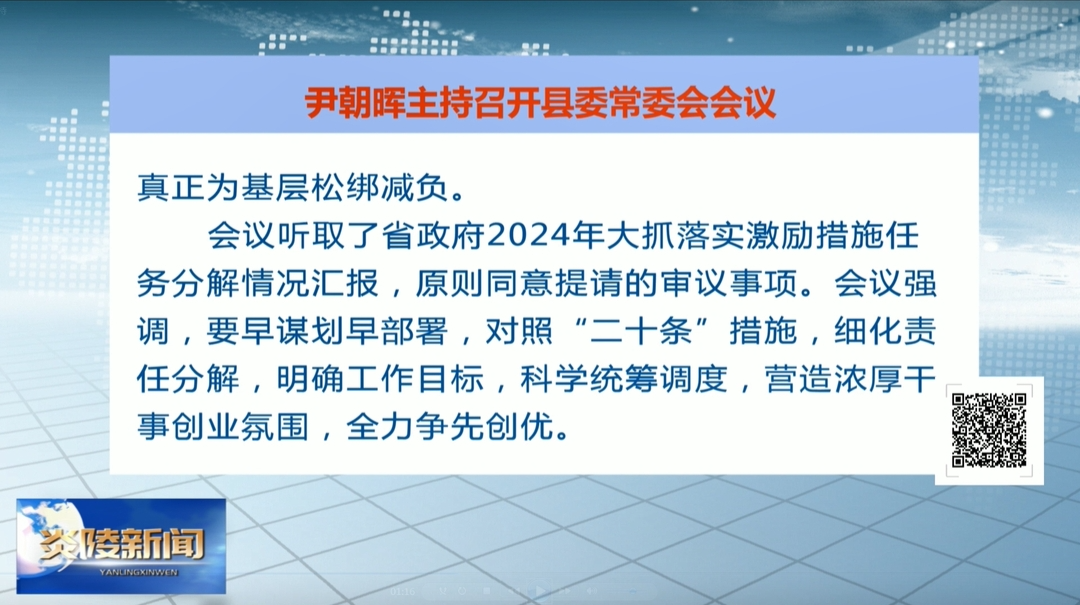 尹朝晖主持召开县委常委会会议

真正为基层松绑减负。

会议听取了省政府2024年大抓落实激励措施任务分解情况汇报，原则同意提请的审议事项。会议强调，要早谋划早部署，对照“二十条”措施，细化责任分解，明确工作目标，科学统筹调度，营造浓厚干事创业氛围，全力争先创优。

炎陵新闻
YANLINGXINWEN